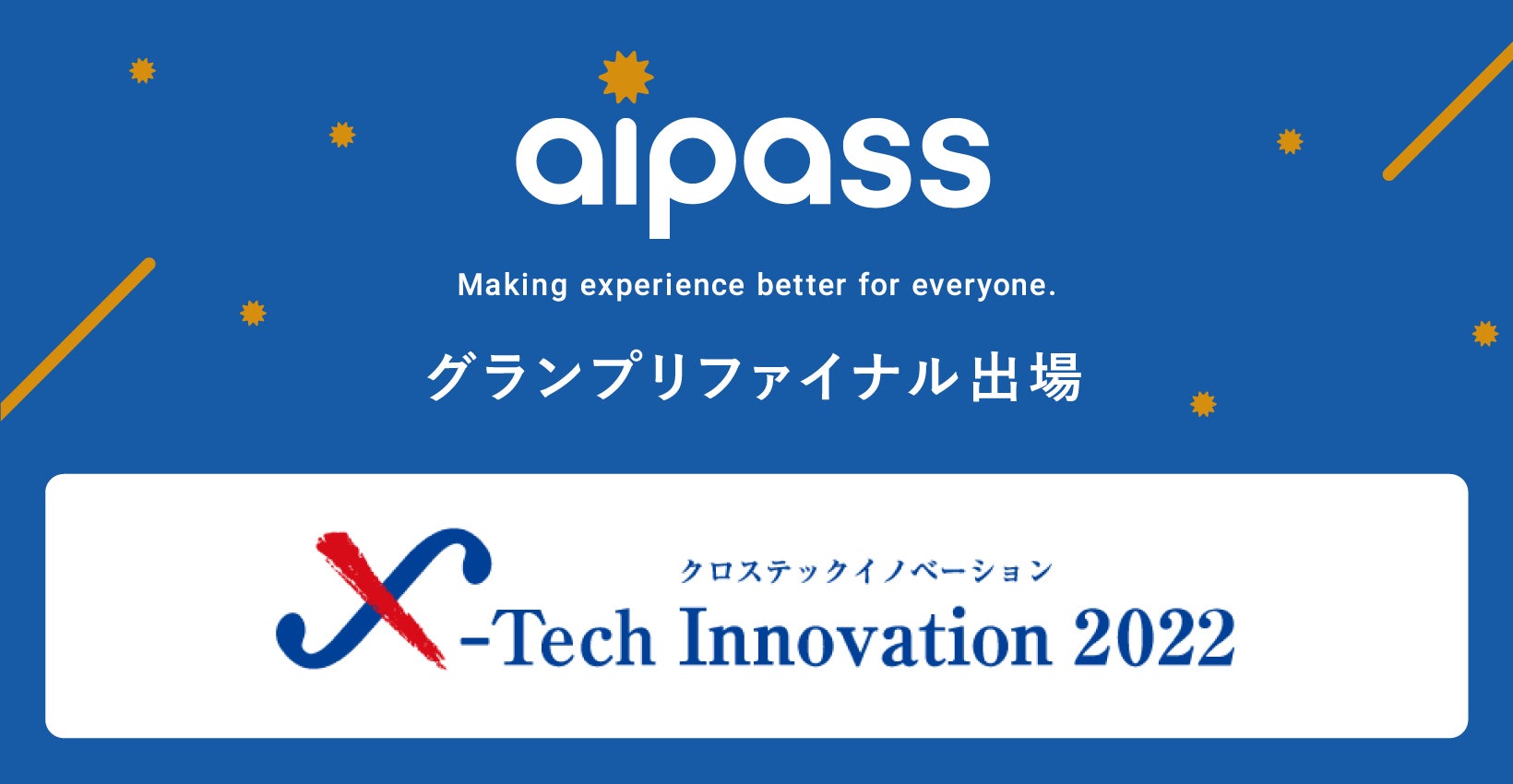 aipass

Making experience better for everyone.

グランプリファイナル出場

クロステックイノベーション
X-Tech Innovation 2022